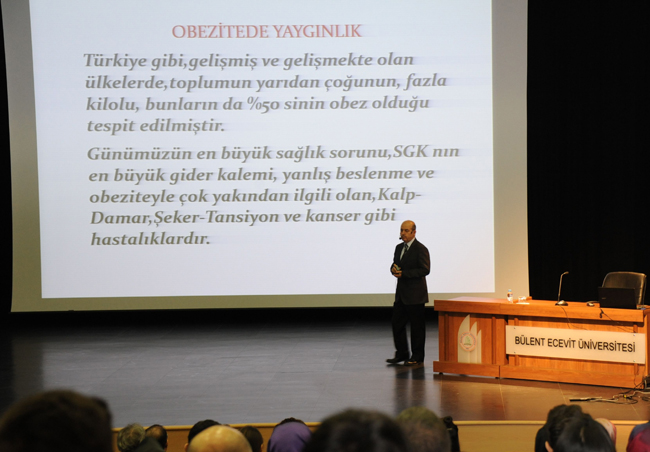 OBEZİTEDE YAYGINLIK

Türkiye gibi,gelişmiş ve gelişmekte olan ülkelerde,toplumun yarıdan çoğunun, fazla kilolu, bunların da %50 sinin obez olduğu tespit edilmiştir.

Günümüzün en büyük sağlık sorunu,SGK nın en büyük gider kalemi, yanlış beslenme ve obeziteyle çok yakından ilgili olan,Kalp-Damar,Şeker-Tansiyon ve kanser gibi hastalıklardır.

BÜLENT ECEVİT ÜNİVERSİTESİ